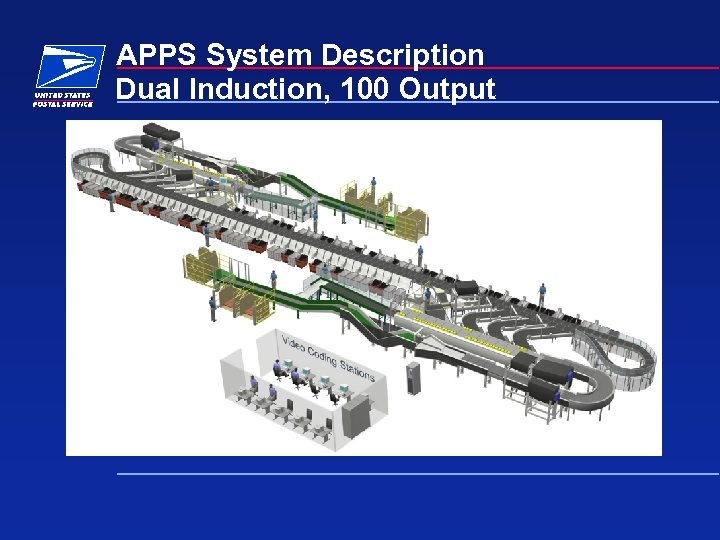 UNITED STATES
POSTAL SERVICE

APPS System Description
Dual Induction, 100 Output

Video Coding Stations